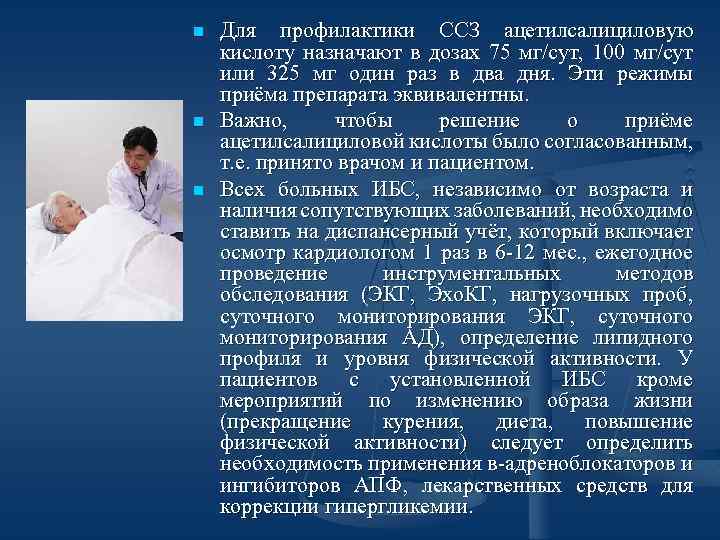 Для профилактики ССЗ ацетилсалициловую кислоту назначают в дозах 75 мг/сут, 100 мг/сут или 325 мг один раз в два дня. Эти режимы приёма препарата эквивалентны.

Важно, чтобы решение о приёме ацетилсалициловой кислоты было согласованным, т.е. принято врачом и пациентом.

Всех больных ИБС, независимо от возраста и наличия сопутствующих заболеваний, необходимо ставить на диспансерный учёт, который включает осмотр кардиологом 1 раз в 6-12 мес., ежегодное проведение инструментальных методов обследования (ЭКГ, ЭхоКГ, нагрузочных проб, суточного мониторирования ЭКГ, суточного мониторирования АД), определение липидного профиля и уровня физической активности. У пациентов с установленной ИБС кроме мероприятий по изменению образа жизни (прекращение курения, диета, повышение физической активности) следует определить необходимость применения в-адреноблокаторов и ингибиторов АПФ, лекарственных средств для коррекции гипергликемии.